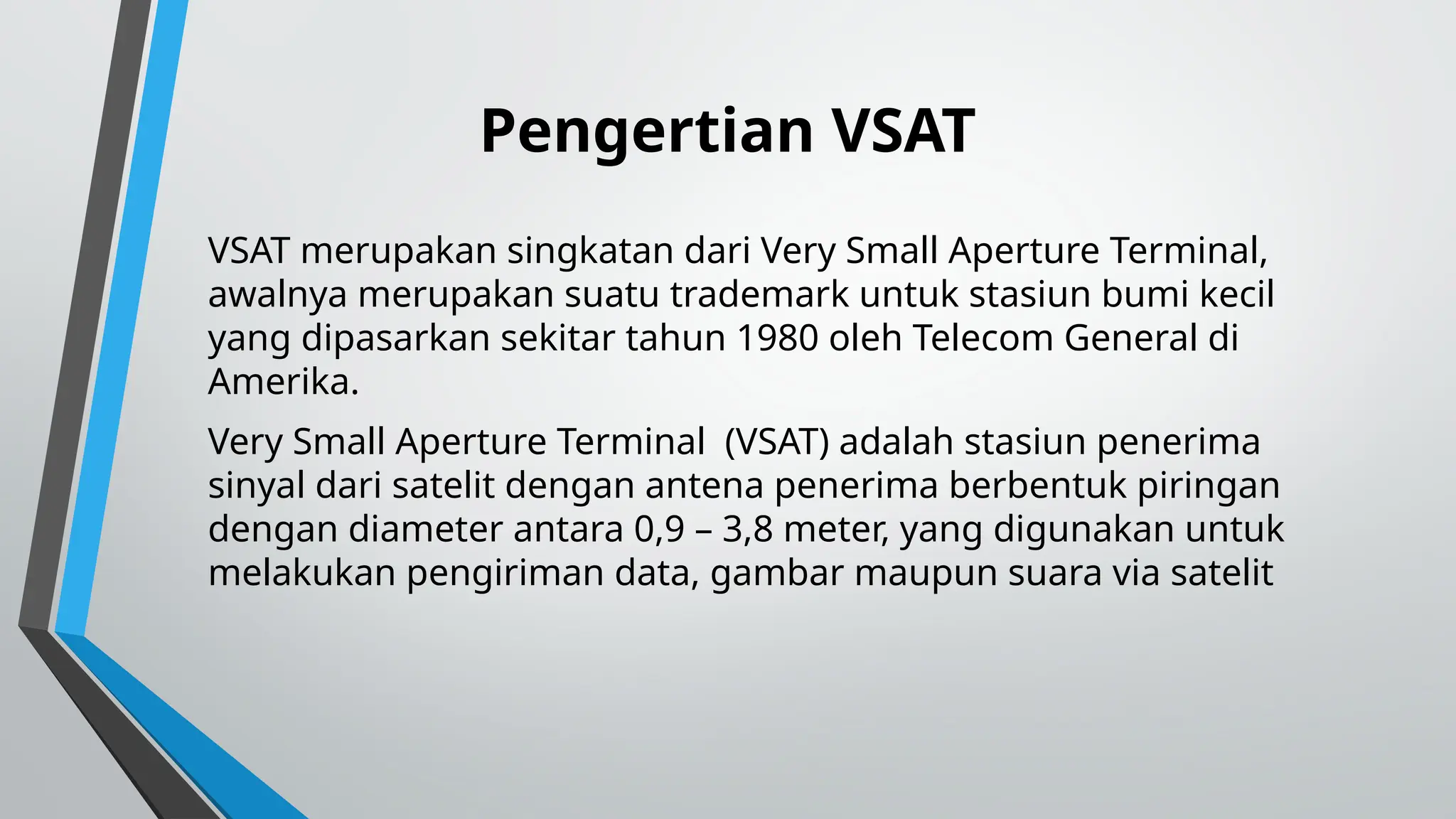 Pengertian VSAT

VSAT merupakan singkatan dari Very Small Aperture Terminal, awalnya merupakan suatu trademark untuk stasiun bumi kecil yang dipasarkan sekitar tahun 1980 oleh Telecom General di Amerika.

Very Small Aperture Terminal  (VSAT) adalah stasiun penerima sinyal dari satelit dengan antena penerima berbentuk piringan dengan diameter antara 0,9 – 3,8 meter, yang digunakan untuk melakukan pengiriman data, gambar maupun suara via satelit